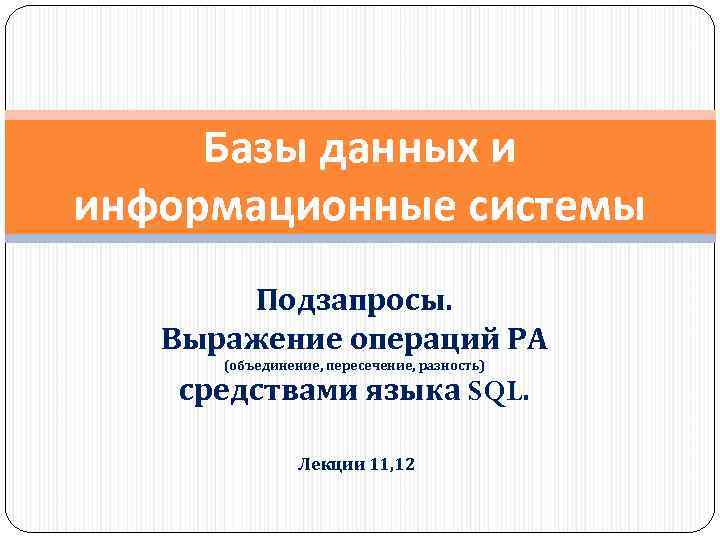 Базы данных и информационные системы

Подзапросы.
Выражение операций РА
(объединение, пересечение, разность)
средствами языка SQL.

Лекции 11,12